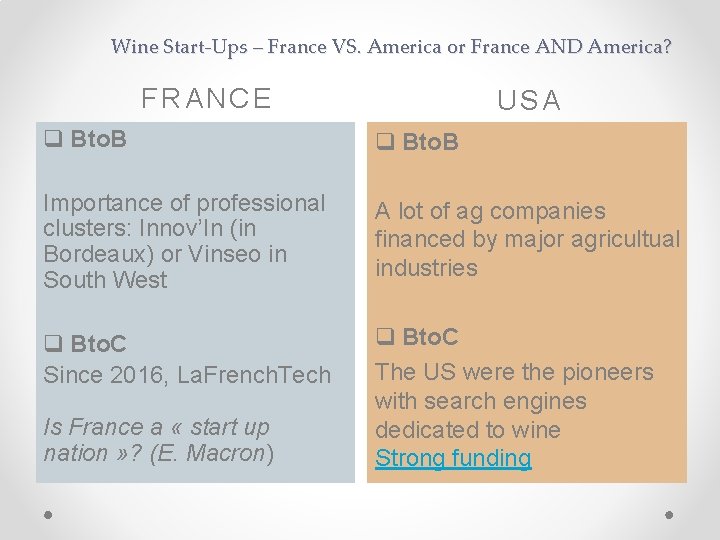 Wine Start-Ups – France VS. America or France AND America?

FRANCE

❑ BtoB

Importance of professional clusters: Innov'In (in Bordeaux) or Vinseo in South West

❑ BtoC

Since 2016, LaFrenchTech

Is France a « start up nation »? (E. Macron)

USA

❑ BtoB

A lot of ag companies financed by major agricultual industries

❑ BtoC

The US were the pioneers with search engines dedicated to wine

Strong funding